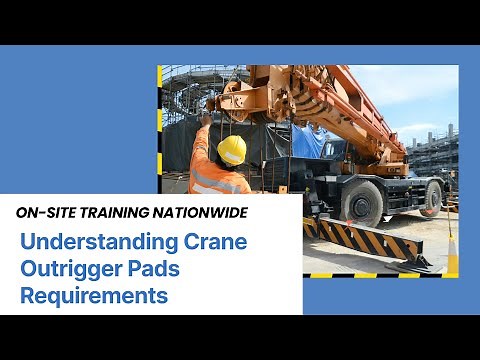 ON-SITE TRAINING NATIONWIDE

Understanding Crane Outrigger Pads Requirements